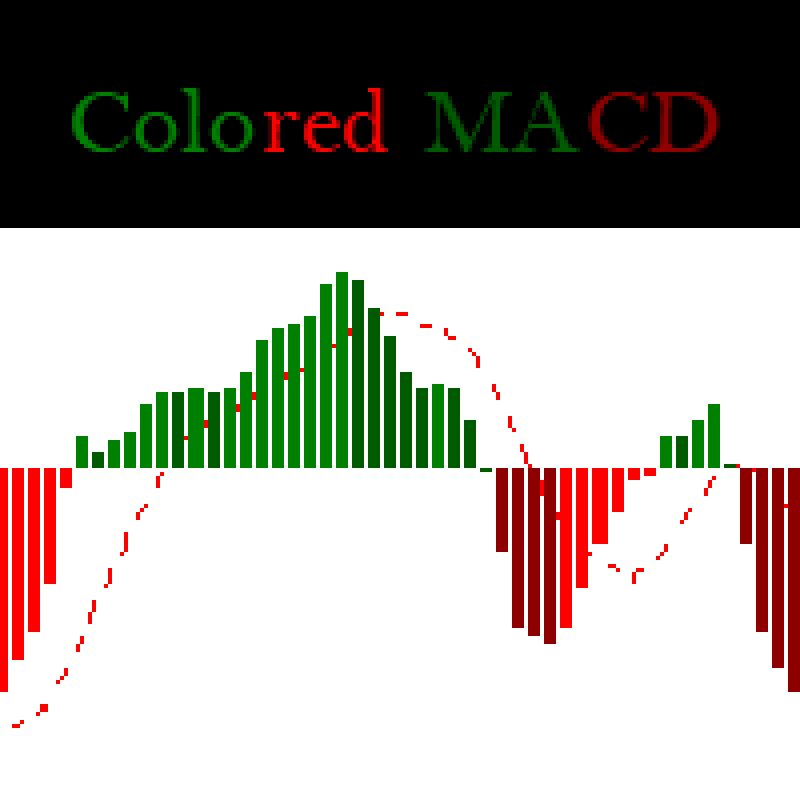 Colored MACD